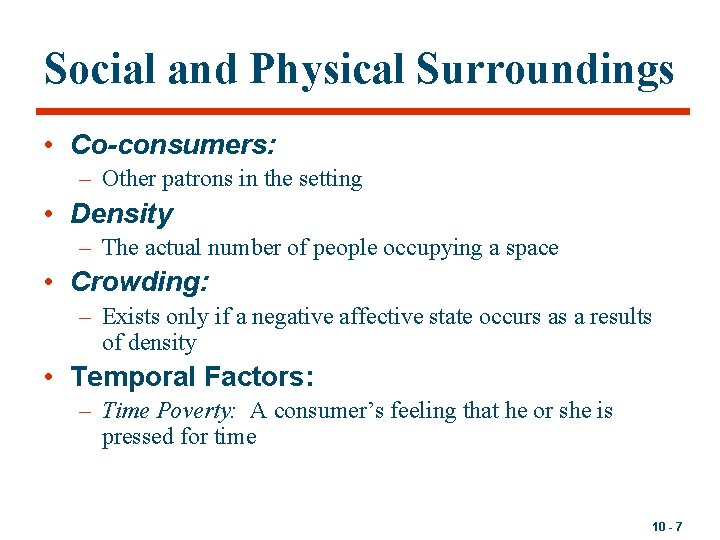 Social and Physical Surroundings

• Co-consumers:
– Other patrons in the setting
• Density
– The actual number of people occupying a space
• Crowding:
– Exists only if a negative affective state occurs as a results of density
• Temporal Factors:
– Time Poverty: A consumer's feeling that he or she is pressed for time

10 - 7